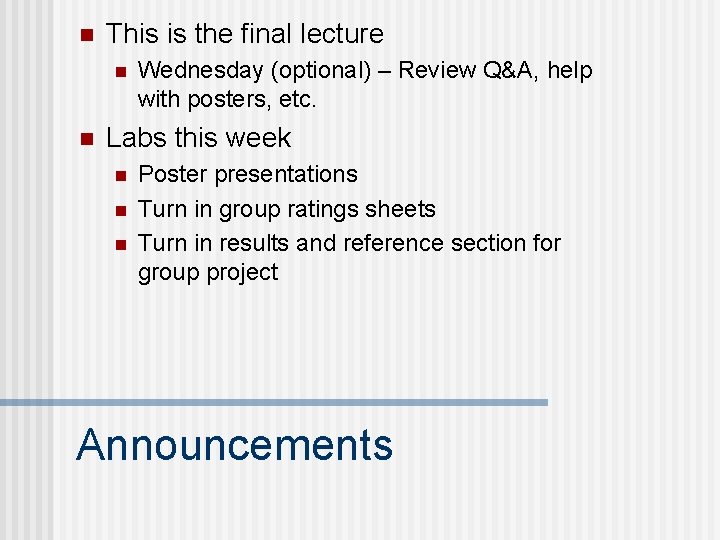 This is the final lecture

Wednesday (optional) – Review Q&A, help with posters, etc.

Labs this week

Poster presentations

Turn in group ratings sheets

Turn in results and reference section for group project

Announcements